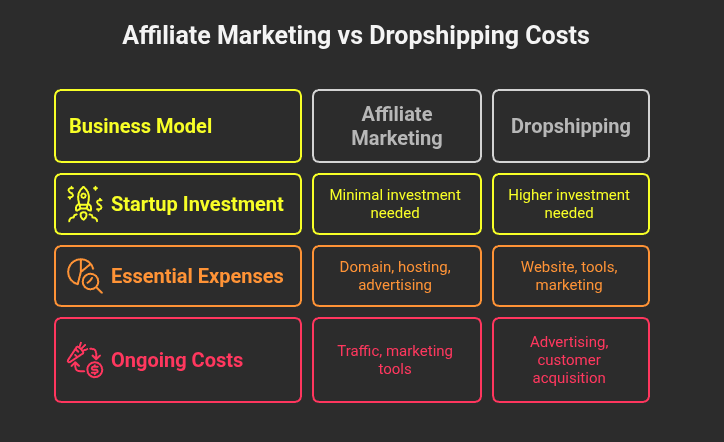 Affiliate Marketing vs Dropshipping Costs

| Business Model | Affiliate Marketing | Dropshipping |
|---|---|---|
| Startup Investment | Minimal investment needed | Higher investment needed |
| Essential Expenses | Domain, hosting, advertising | Website, tools, marketing |
| Ongoing Costs | Traffic, marketing tools | Advertising, customer acquisition |